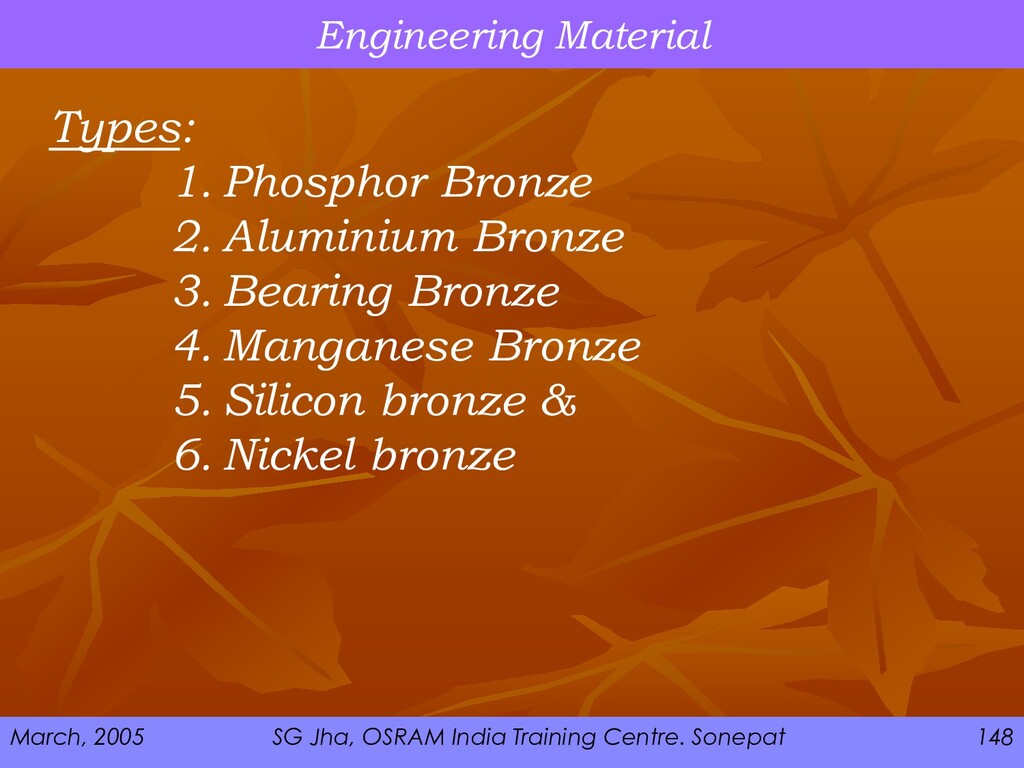 Engineering Material

Types:

1. Phosphor Bronze
2. Aluminium Bronze
3. Bearing Bronze
4. Manganese Bronze
5. Silicon bronze &
6. Nickel bronze

March, 2005 SG Jha, OSRAM India Training Centre. Sonepat 148